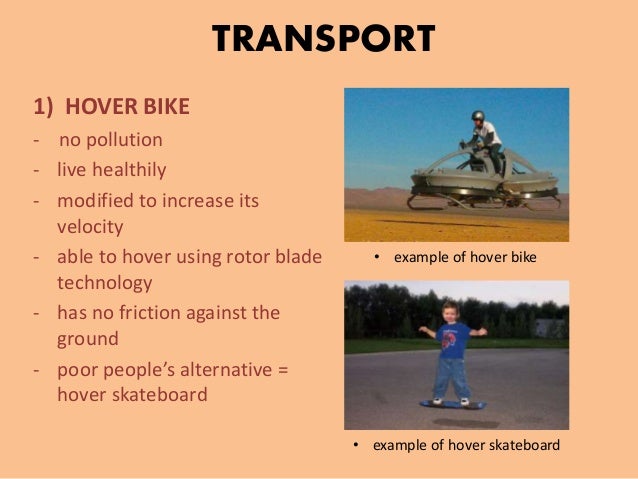 TRANSPORT

1) HOVER BIKE

- no pollution
- live healthily
- modified to increase its velocity
- able to hover using rotor blade technology
- has no friction against the ground
- poor people's alternative = hover skateboard

• example of hover bike

• example of hover skateboard